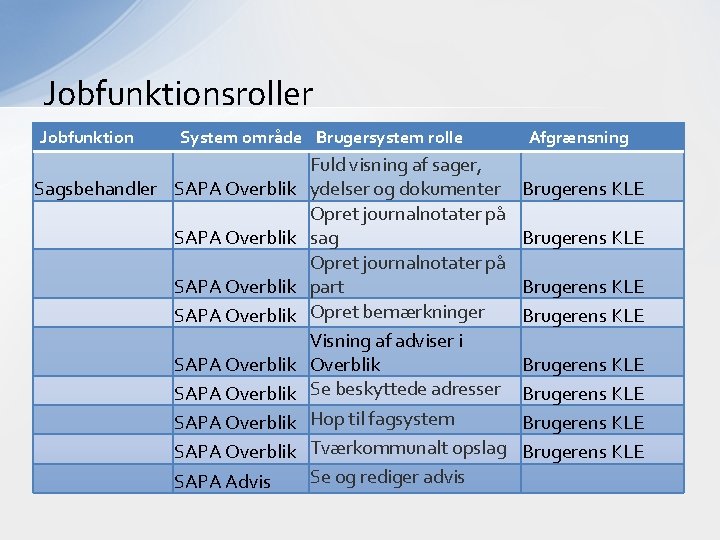 Jobfunktionsroller

| Jobfunktion | System område | Brugersystem rolle | Afgrænsning |
|---|---|---|---|
| Sagsbehandler | SAPA Overblik | Fuld visning af sager, ydelser og dokumenter | Brugerens KLE |
| | SAPA Overblik | Opret journalnotater på sag | Brugerens KLE |
| | SAPA Overblik | Opret journalnotater på part | Brugerens KLE |
| | SAPA Overblik | Opret bemærkninger | Brugerens KLE |
| | SAPA Overblik | Visning af adviser i Overblik | Brugerens KLE |
| | SAPA Overblik | Se beskyttede adresser | Brugerens KLE |
| | SAPA Overblik | Hop til fagsystem | Brugerens KLE |
| | SAPA Overblik | Tværkommunalt opslag | Brugerens KLE |
| | SAPA Advis | Se og rediger advis | |